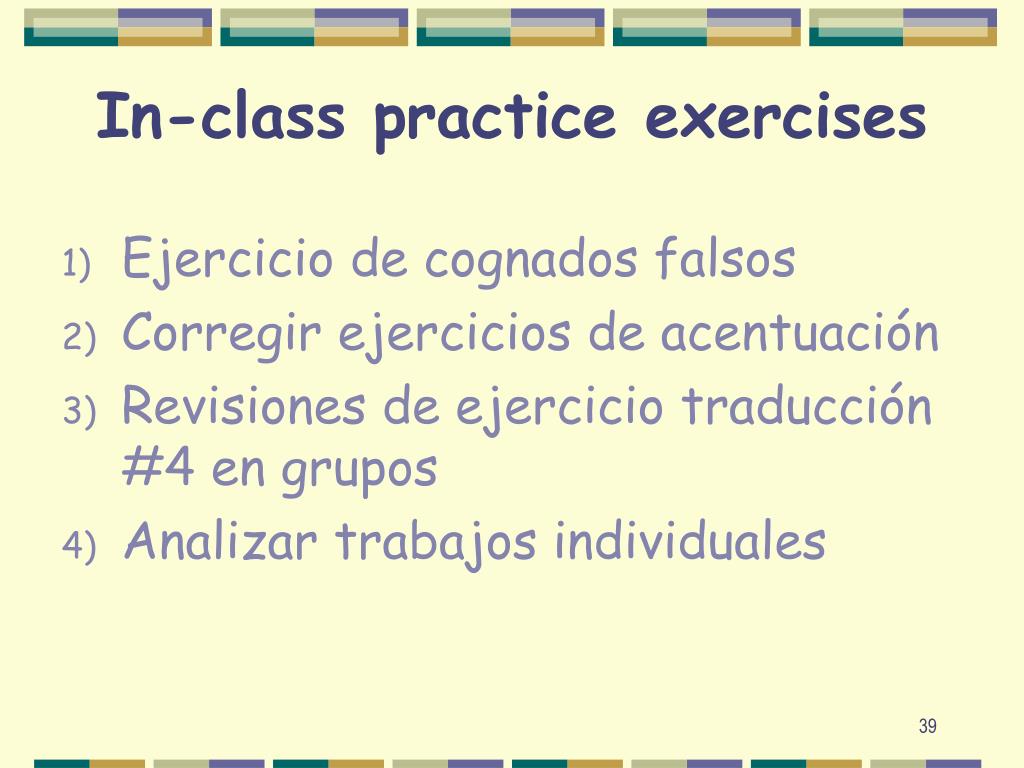 In-class practice exercises

1) Ejercicio de cognados falsos
2) Corregir ejercicios de acentuación
3) Revisiones de ejercicio traducción #4 en grupos
4) Analizar trabajos individuales

39